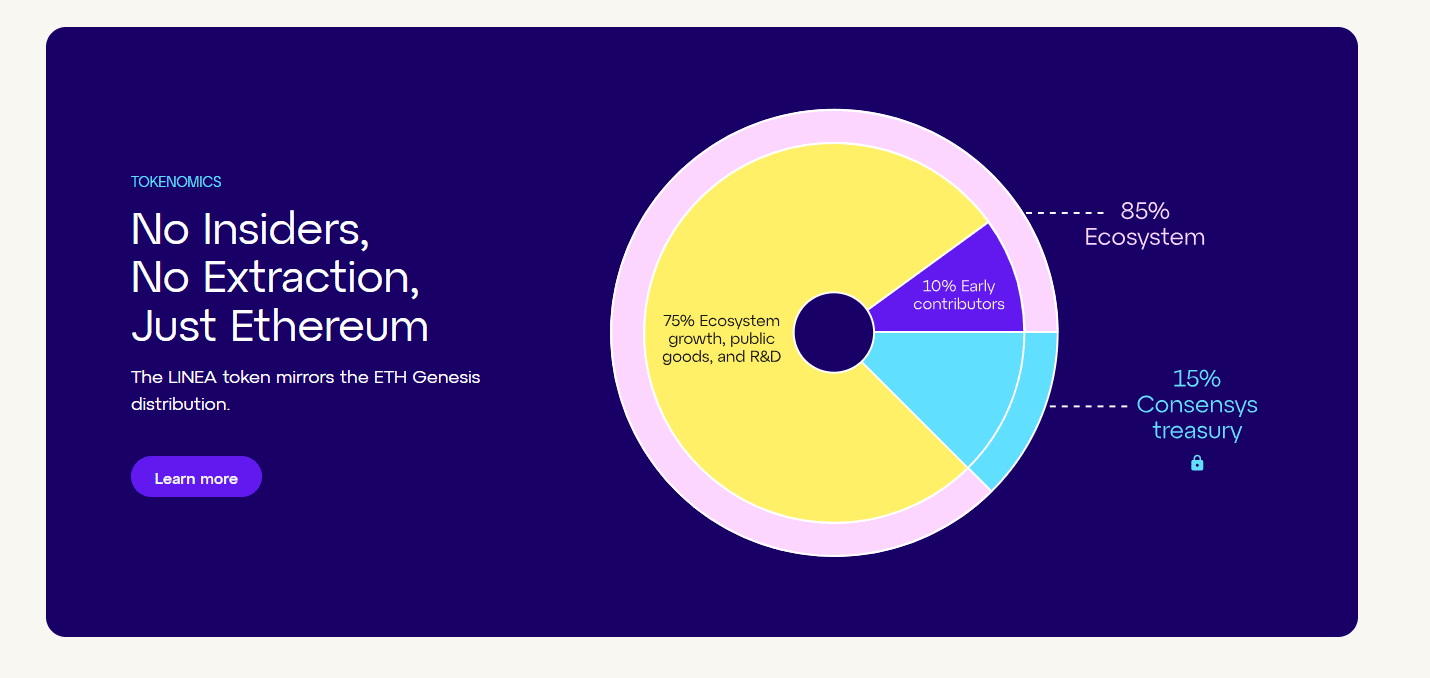 TOKENOMICS

No Insiders,
No Extraction,
Just Ethereum

The LINEA token mirrors the ETH Genesis distribution.

Learn more

75% Ecosystem growth, public goods, and R&D

10% Early contributors

85% Ecosystem

15% Consensys treasury